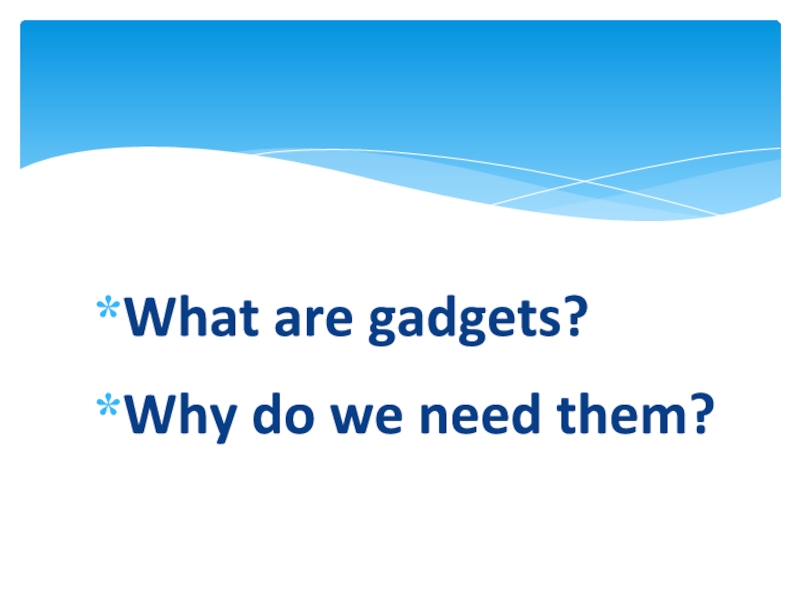 *What are gadgets?

*Why do we need them?